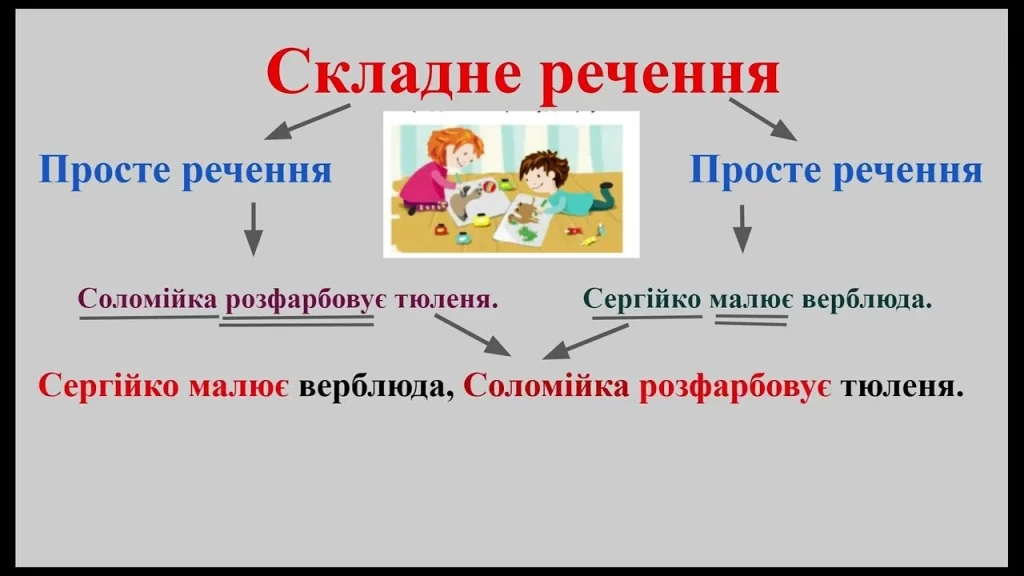 Складне речення

Просте речення

Просте речення

Соломійка розфарбовує тюленя.

Сергійко малює верблюда.

Сергійко малює верблюда, Соломійка розфарбовує тюленя.